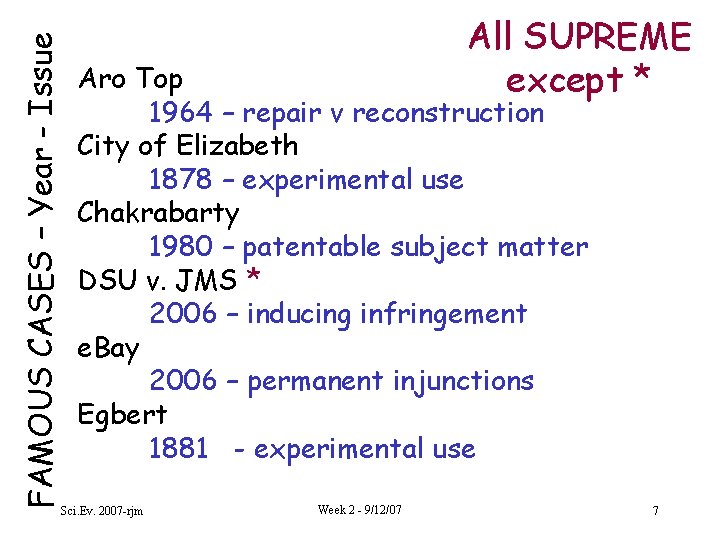 FAMOUS CASES – Year - Issue

All SUPREME except *

Aro Top
1964 – repair v reconstruction
City of Elizabeth
1878 – experimental use
Chakrabarty
1980 – patentable subject matter
DSU v. JMS *
2006 – inducing infringement
eBay
2006 – permanent injunctions
Egbert
1881 - experimental use

Sci.Ev. 2007-rjm Week 2 - 9/12/07 7